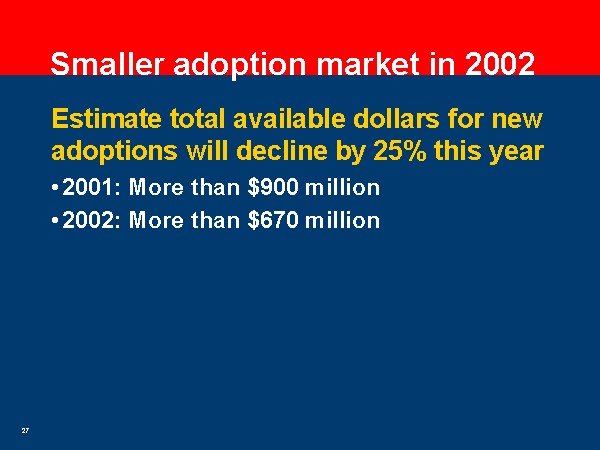 Smaller adoption market in 2002

Estimate total available dollars for new adoptions will decline by 25% this year

• 2001: More than \$900 million

• 2002: More than \$670 million

27